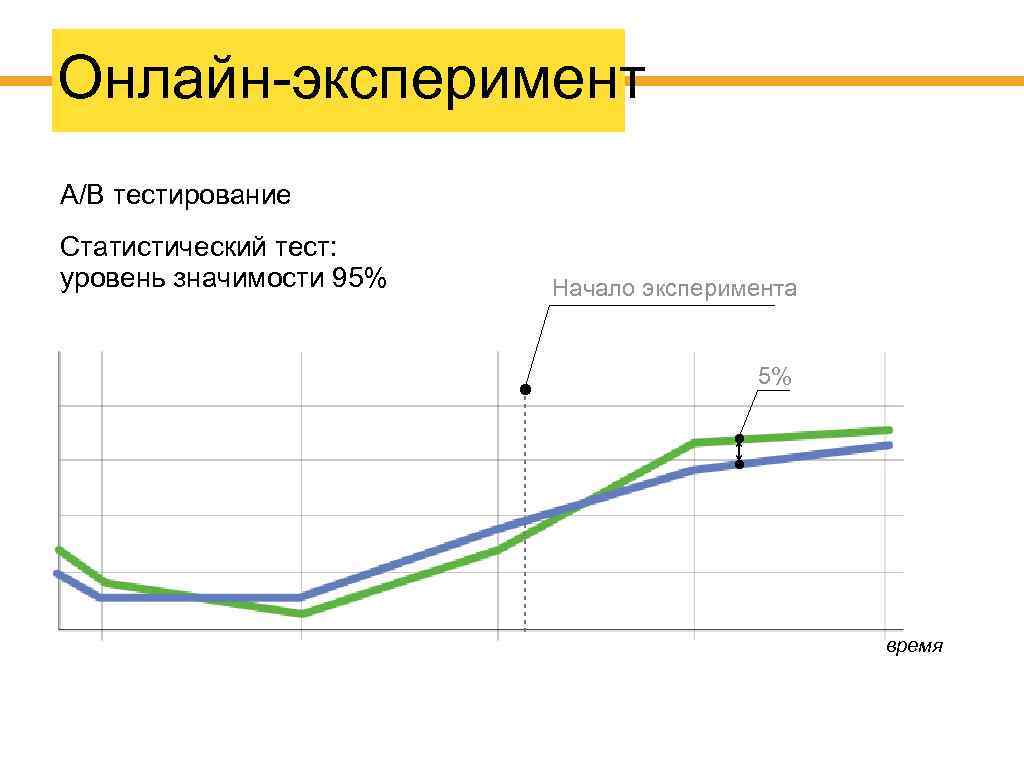 Онлайн-эксперимент

A/B тестирование

Статистический тест: уровень значимости 95%

Начало эксперимента

5%

время